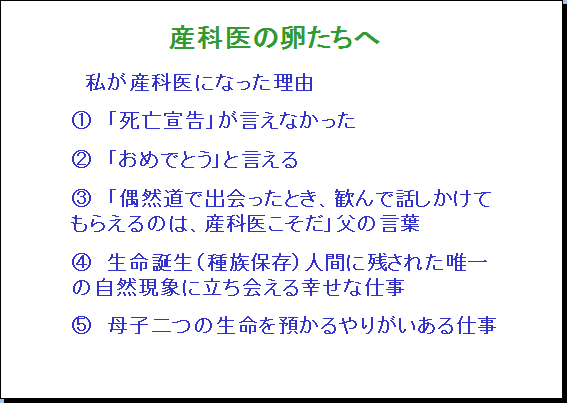 産科医の卵たちへ

私が産科医になった理由

① 「死亡宣告」が言えなかった

② 「おめでとう」と言える

③ 「偶然道で出会ったとき、歓んで話しかけてもらえるのは、産科医こそだ」父の言葉

④ 生命誕生(種族保存)人間に残された唯一の自然現象に立ち会える幸せな仕事

⑤ 母子二つの生命を預かるやりがいある仕事